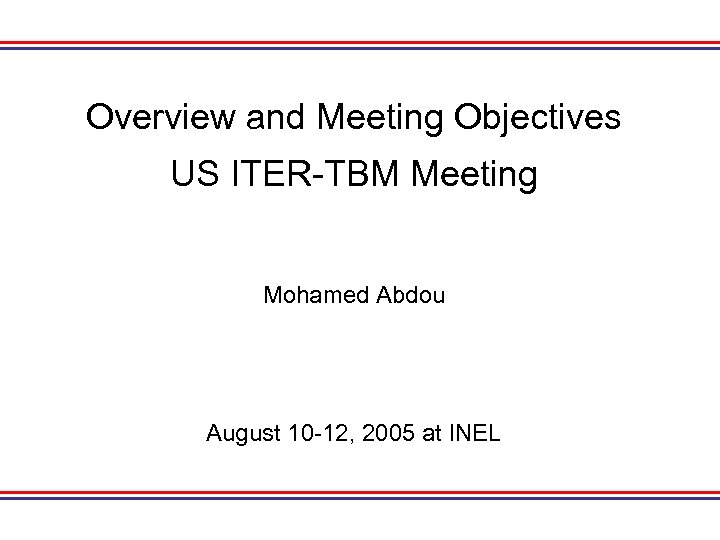 Overview and Meeting Objectives
US ITER-TBM Meeting

Mohamed Abdou

August 10-12, 2005 at INEL